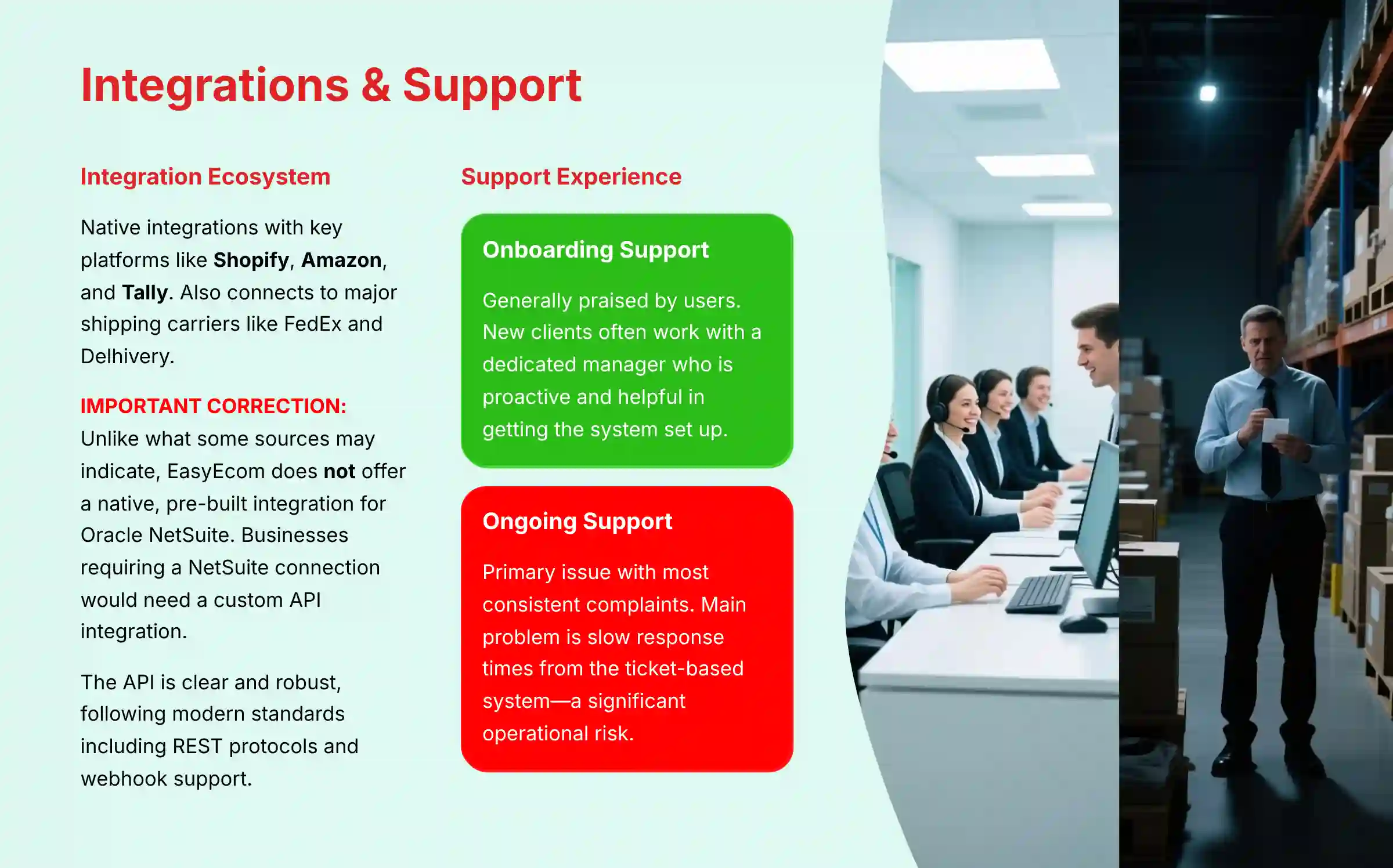 Integrations & Support

Integration Ecosystem

Native integrations with key platforms like Shopify, Amazon, and Tally. Also connects to major shipping carriers like FedEx and Delhivery.

IMPORTANT CORRECTION:
Unlike what some sources may indicate, EasyEcom does not offer a native, pre-built integration for Oracle NetSuite. Businesses requiring a NetSuite connection would need a custom API integration.

The API is clear and robust, following modern standards including REST protocols and webhook support.

Support Experience

Onboarding Support

Generally praised by users. New clients often work with a dedicated manager who is proactive and helpful in getting the system set up.

Ongoing Support

Primary issue with most consistent complaints. Main problem is slow response times from the ticket-based system—a significant operational risk.